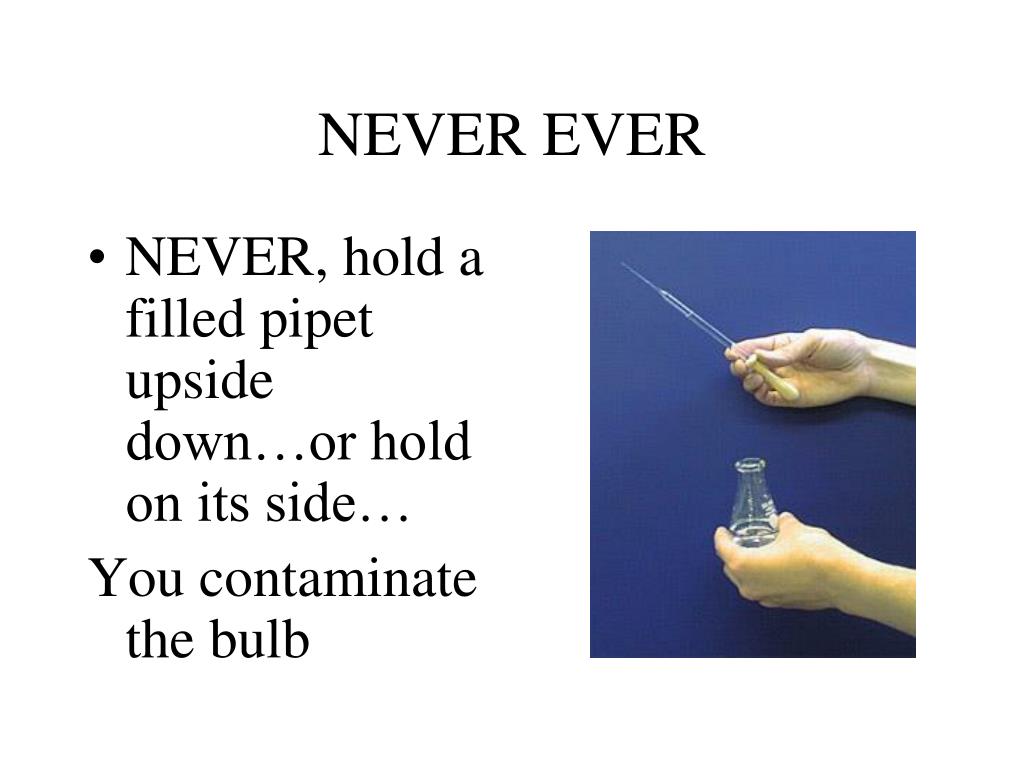 NEVER EVER

• NEVER, hold a filled pipet upside down…or hold on its side…

You contaminate the bulb